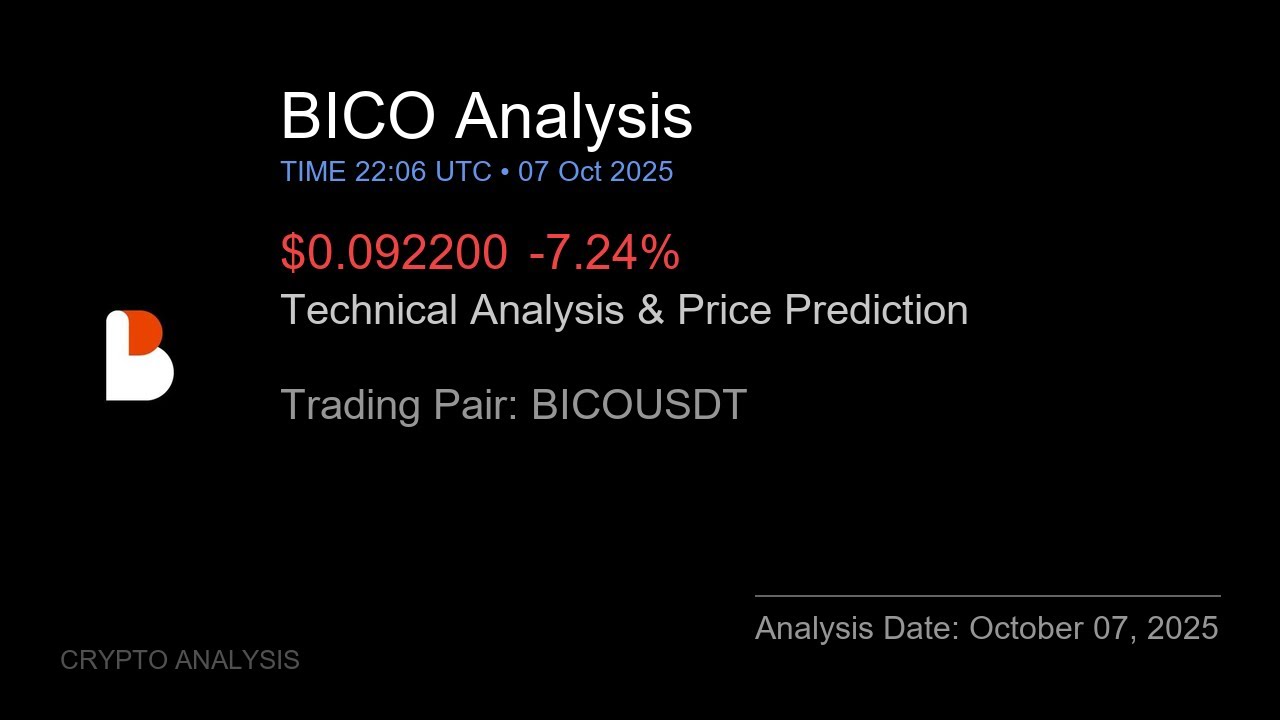 BICO Analysis
TIME 22:06 UTC • 07 Oct 2025

$0.092200 -7.24%
Technical Analysis & Price Prediction

Trading Pair: BICOUSDT

Analysis Date: October 07, 2025

CRYPTO ANALYSIS